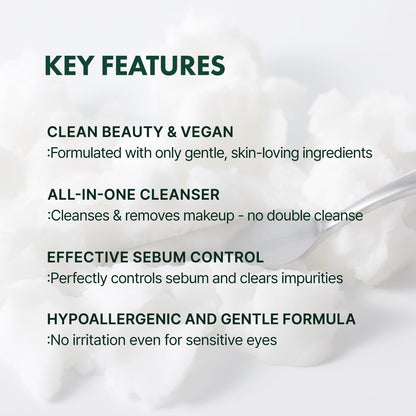 KEY FEATURES

CLEAN BEAUTY & VEGAN
:Formulated with only gentle, skin-loving ingredients

ALL-IN-ONE CLEANSER
:Cleanses & removes makeup - no double cleanse

EFFECTIVE SEBUM CONTROL
:Perfectly controls sebum and clears impurities

HYPOALLERGENIC AND GENTLE FORMULA
:No irritation even for sensitive eyes